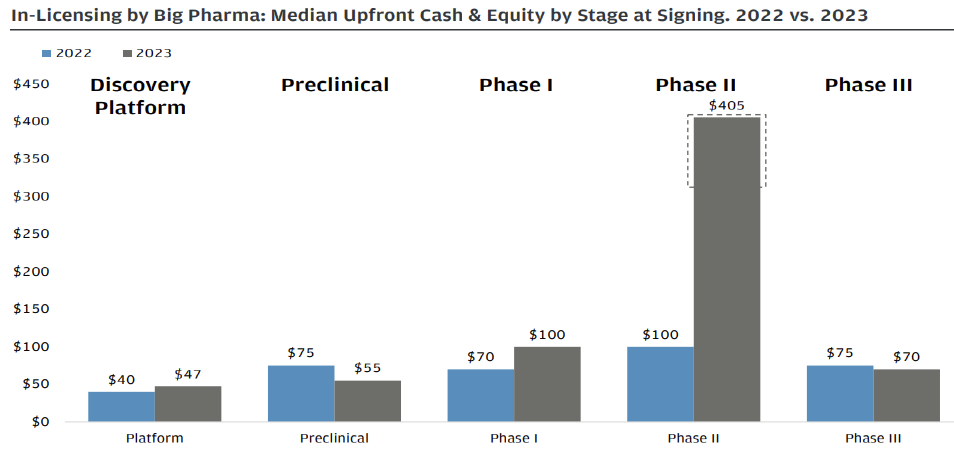 In-Licensing by Big Pharma: Median Upfront Cash & Equity by Stage at Signing. 2022 vs. 2023

2022 2023

$450
$400
$350
$300
$250
$200
$150
$100
$50
$0

Discovery Platform

Preclinical

Phase I

Phase II

Phase III

$40 $47

$75 $55

$70 $100

$100 $405

$75 $70

Platform

Preclinical

Phase I

Phase II

Phase III